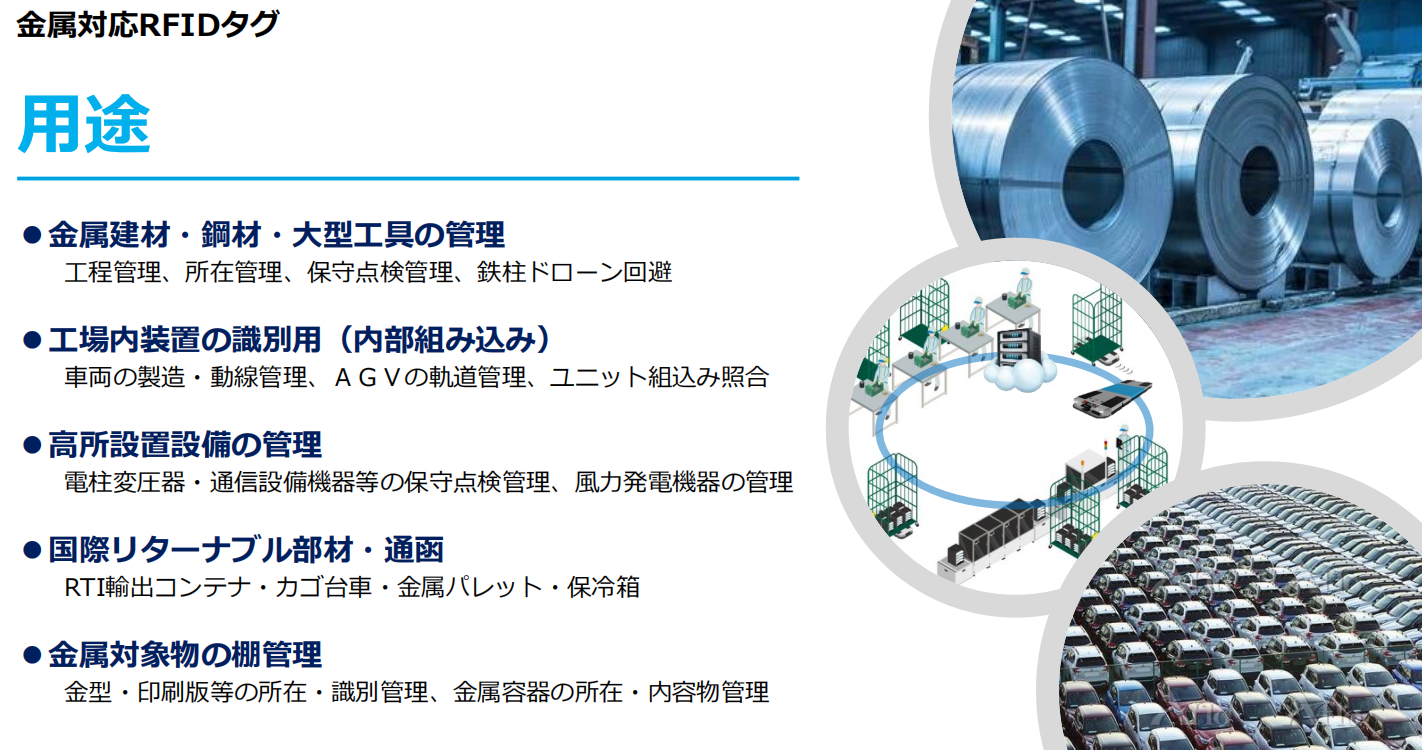 金属対応RFIDタグ

用途

● 金属建材・鋼材・大型工具の管理
工程管理、所在管理、保守点検管理、鉄柱ドローン回避

● 工場内装置の識別用（内部組み込み）
車両の製造・動線管理、ＡＧＶの軌道管理、ユニット組込み照合

● 高所設置設備の管理
電柱変圧器・通信設備機器等の保守点検管理、風力発電機器の管理

● 国際リターナブル部材・通函
RTI輸出コンテナ・カゴ台車・金属パレット・保冷箱

● 金属対象物の棚管理
金型・印刷版等の所在・識別管理、金属容器の所在・内容物管理